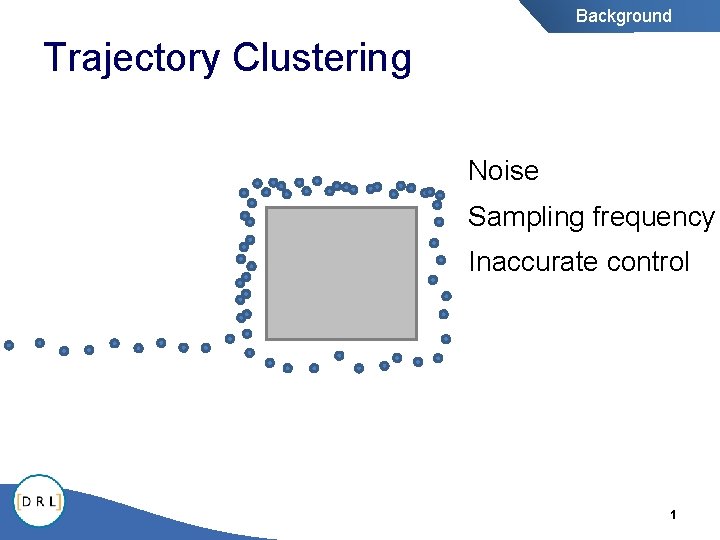 Background

Trajectory Clustering

Noise

Sampling frequency

Inaccurate control

[DRL]

1